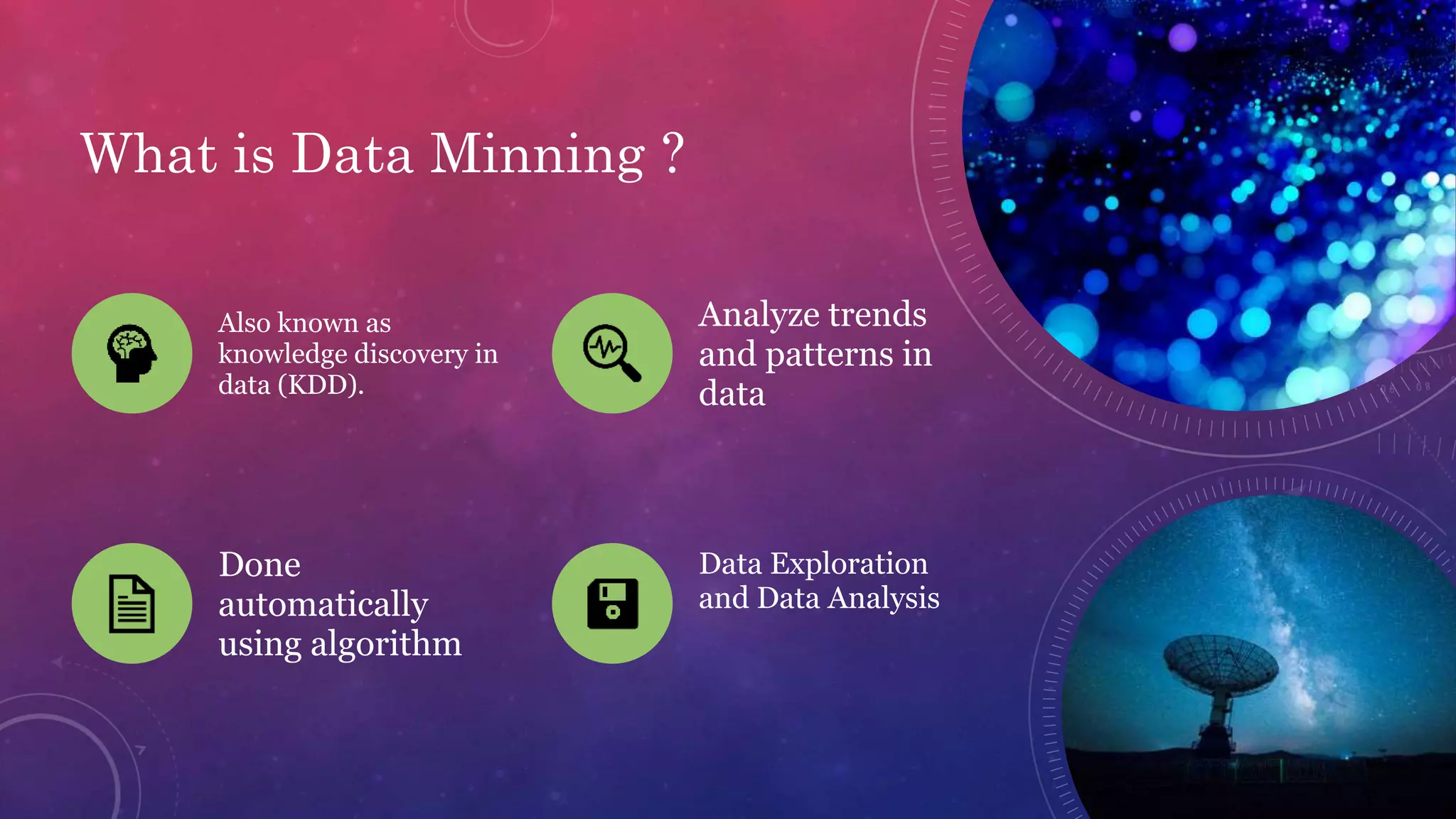 What is Data Minning ?

Also known as knowledge discovery in data (KDD).

Analyze trends and patterns in data

Done automatically using algorithm

Data Exploration and Data Analysis